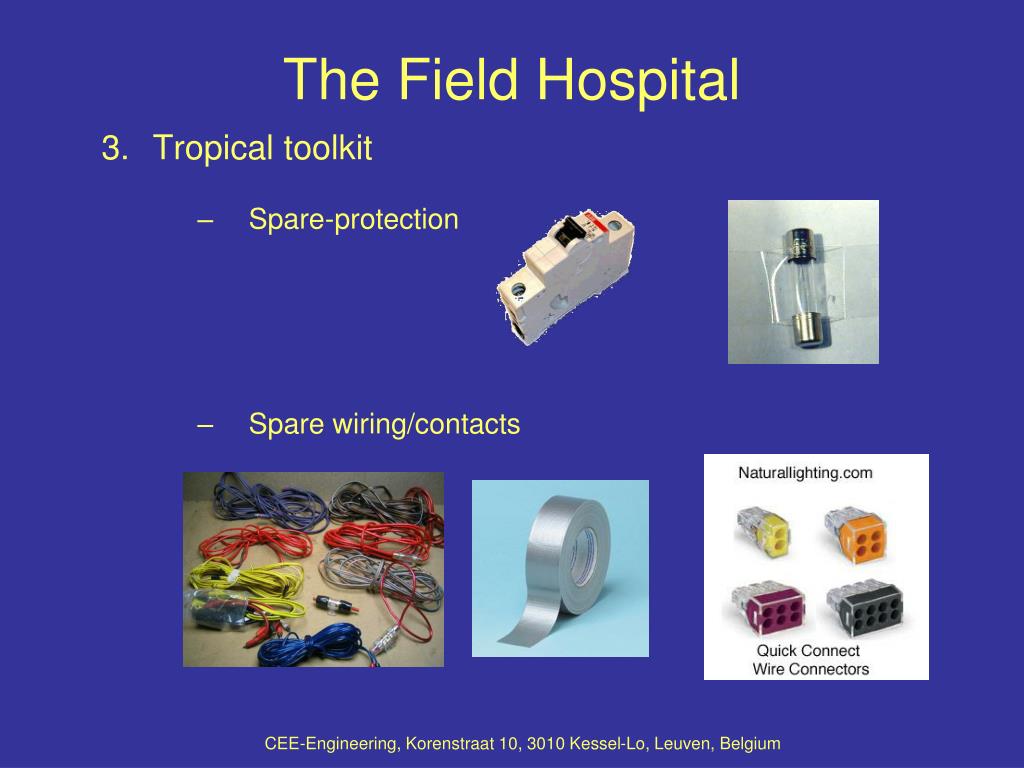 The Field Hospital

3. Tropical toolkit

– Spare-protection

– Spare wiring/contacts

Naturallighting.com

Quick Connect Wire Connectors

CEE-Engineering, Korenstraat 10, 3010 Kessel-Lo, Leuven, Belgium